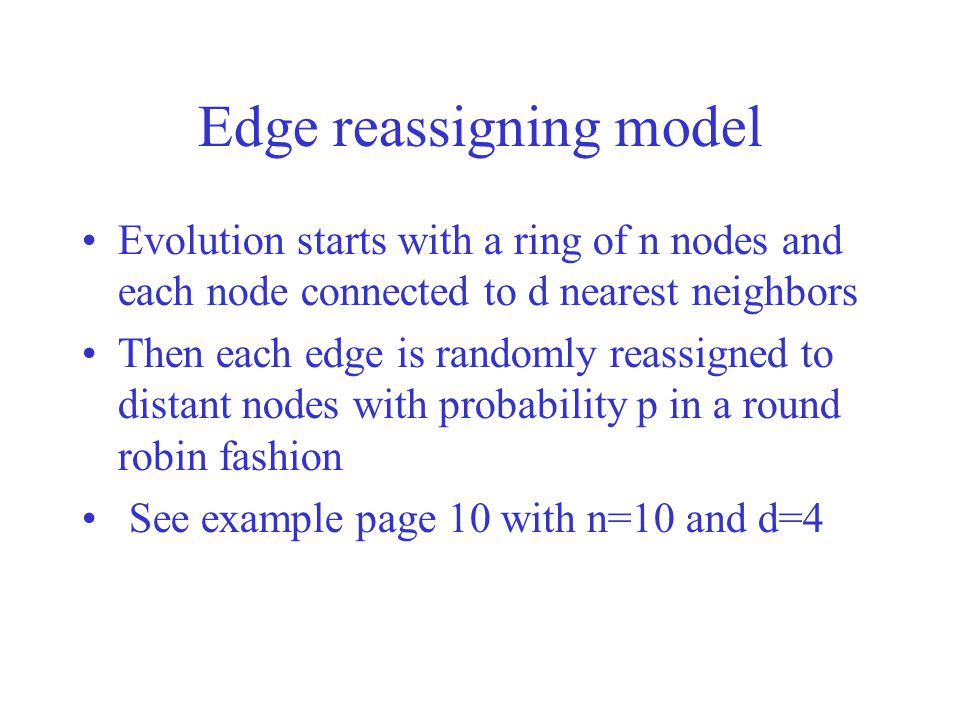 Edge reassigning model

• Evolution starts with a ring of n nodes and each node connected to d nearest neighbors
• Then each edge is randomly reassigned to distant nodes with probability p in a round robin fashion
• See example page 10 with n=10 and d=4